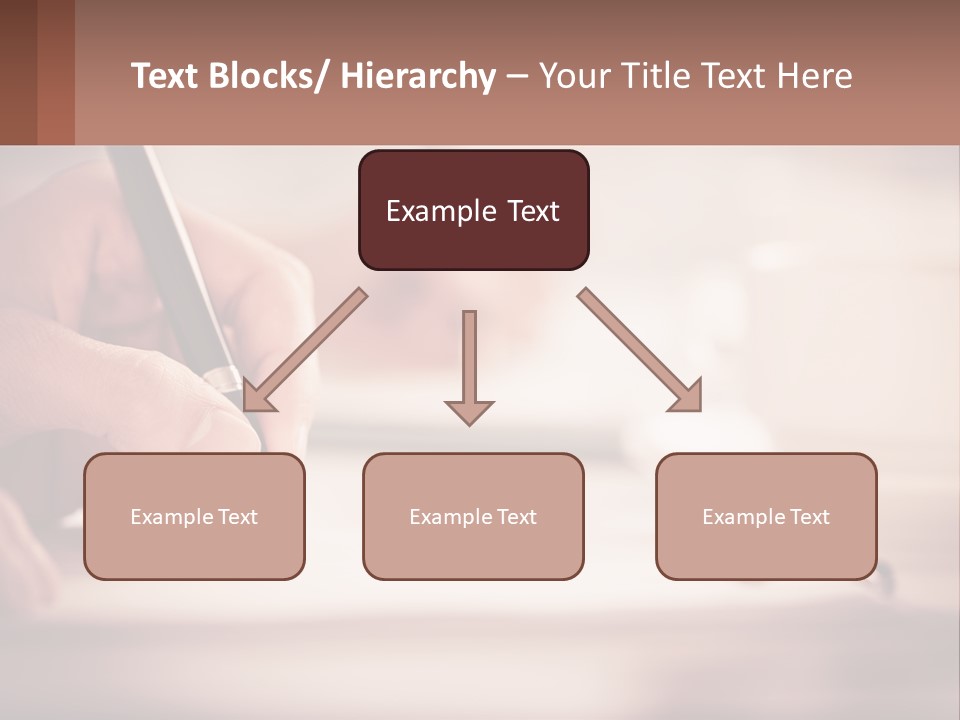 Text Blocks/ Hierarchy – Your Title Text Here

Example Text

Example Text

Example Text

Example Text